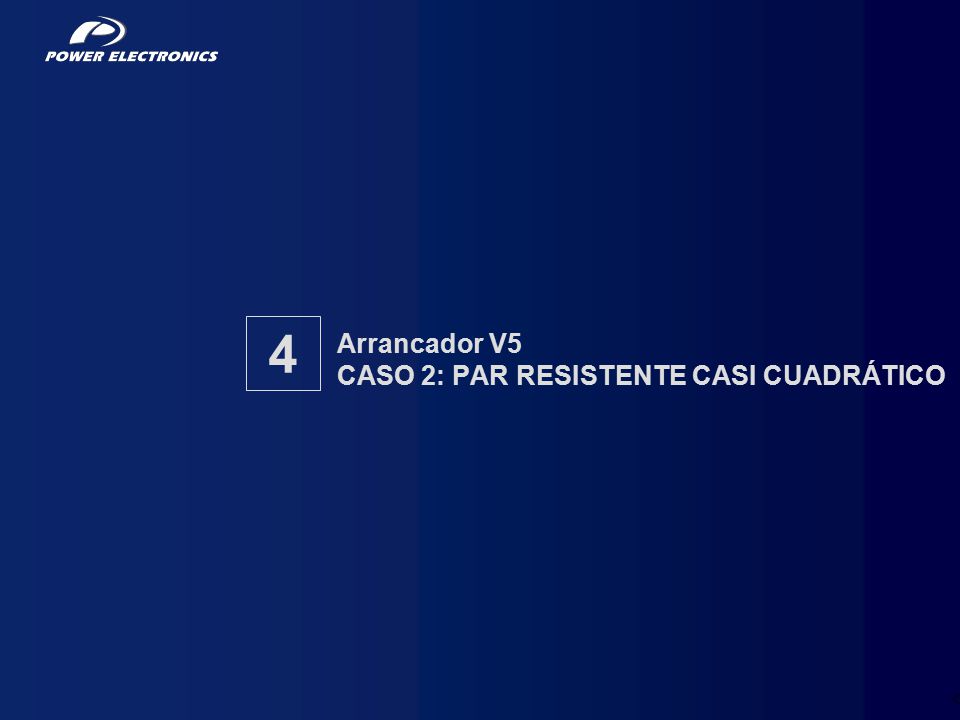 POWER ELECTRONICS

4

Arrancador V5
CASO 2: PAR RESISTENTE CASI CUADRÁTICO